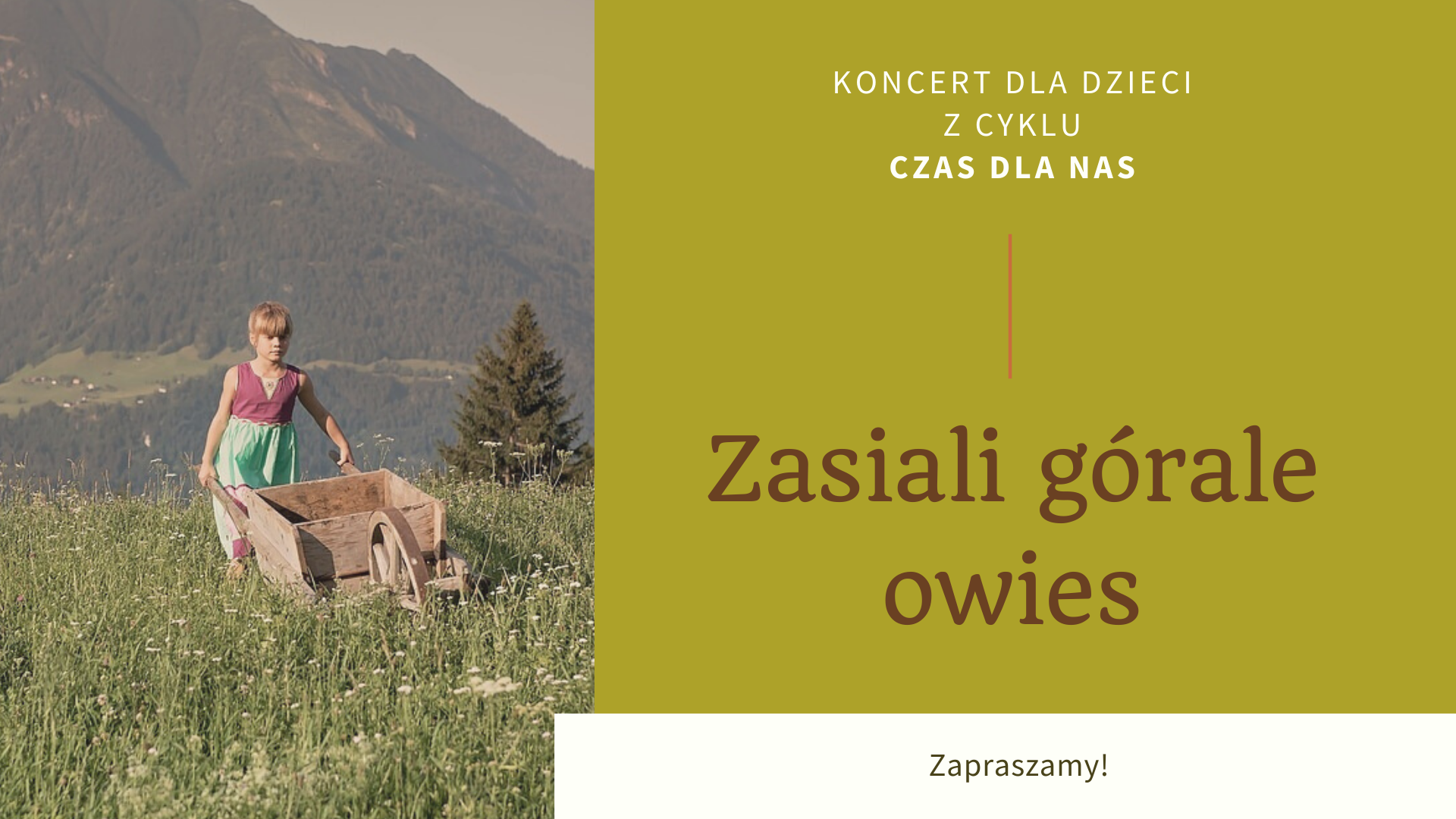 KONCERT DLA DZIECI
Z CYKLU
CZAS DLA NAS

Zasiali górale owies

Zapraszamy!